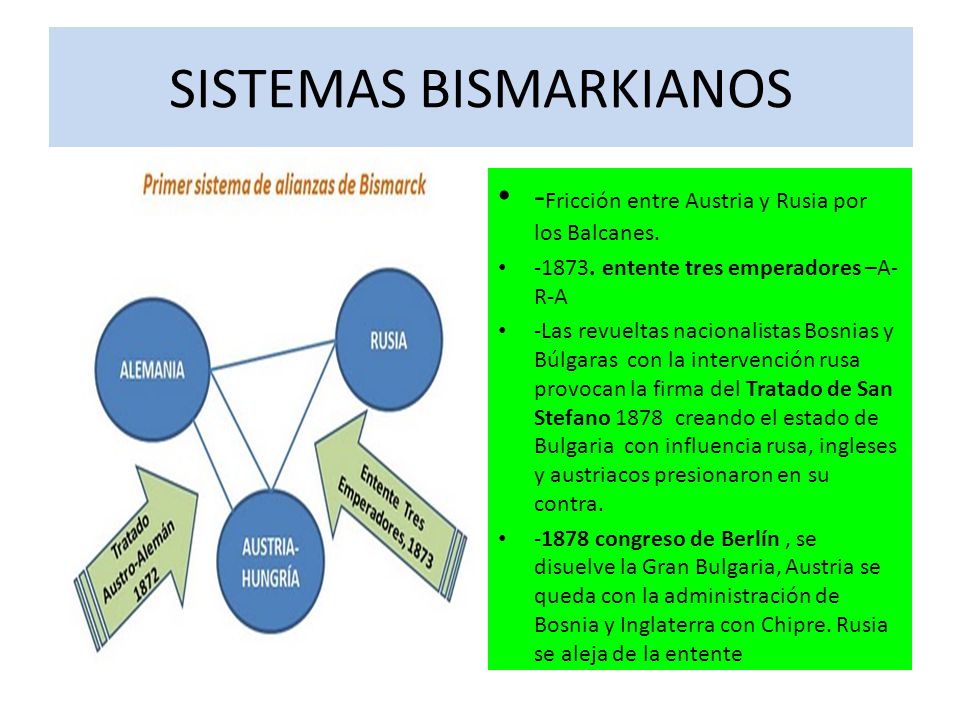 SISTEMAS BISMARKIANOS

Primer sistema de alianzas de Bismarck

ALEMANIA

RUSIA

AUSTRIA-HUNGRÍA

Tratado Austro-Alemán 1872

Entente Tres Emperadores, 1873

• -Fricción entre Austria y Rusia por los Balcanes.
• -1873. entente tres emperadores –A-R-A
• -Las revueltas nacionalistas Bosnias y Búlgaras con la intervención rusa provocan la firma del Tratado de San Stefano 1878 creando el estado de Bulgaria con influencia rusa, ingleses y austriacos presionaron en su contra.
• -1878 congreso de Berlín , se disuelve la Gran Bulgaria, Austria se queda con la administración de Bosnia y Inglaterra con Chipre. Rusia se aleja de la entente